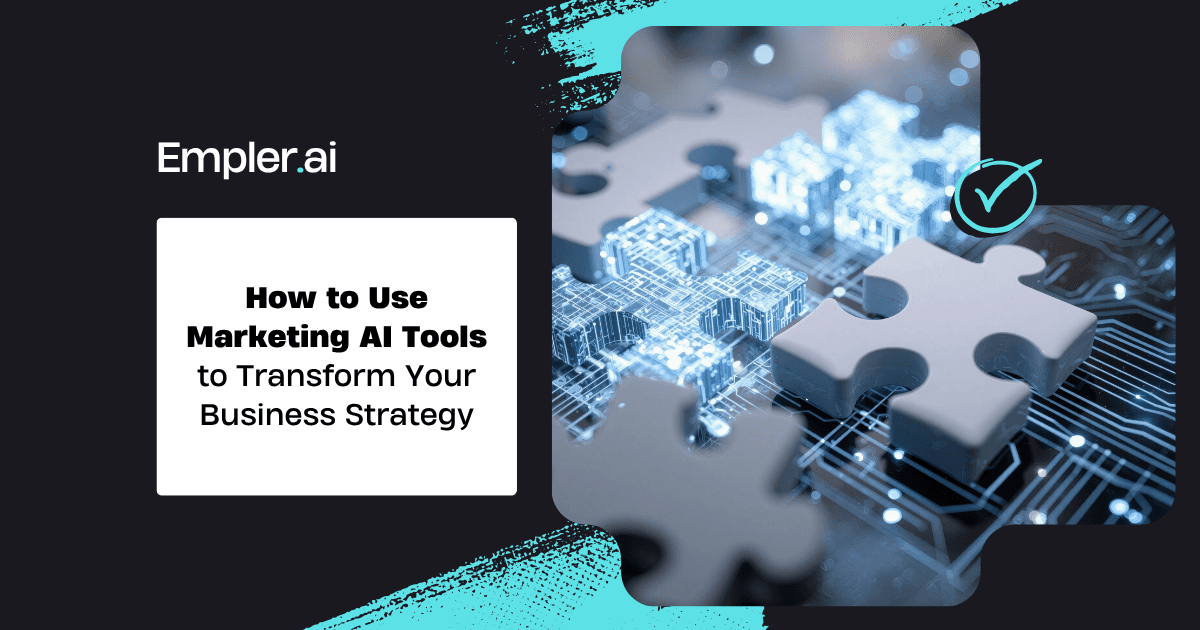 Empler.ai

How to Use Marketing AI Tools to Transform Your Business Strategy